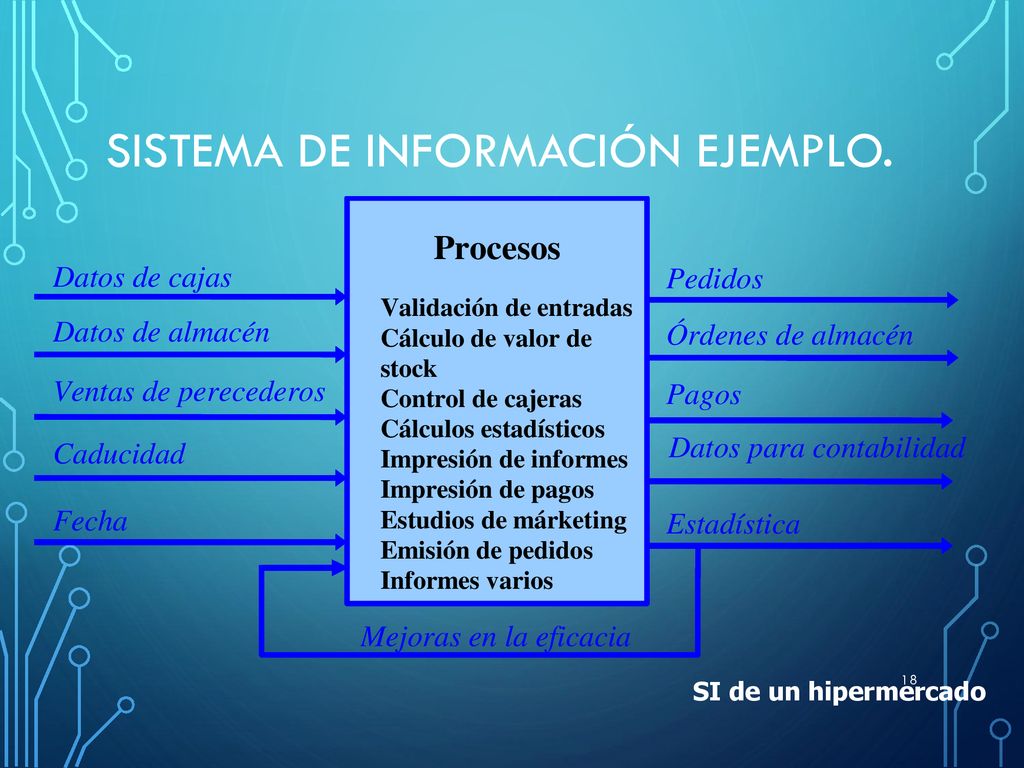 SISTEMA DE INFORMACIÓN EJEMPLO.

Datos de cajas

Datos de almacén

Ventas de perecederos

Caducidad

Fecha

Procesos

Validación de entradas
Cálculo de valor de stock
Control de cajeras
Cálculos estadísticos
Impresión de informes
Impresión de pagos
Estudios de márketing
Emisión de pedidos
Informes varios

Pedidos

Órdenes de almacén

Pagos

Datos para contabilidad

Estadística

Mejoras en la eficacia

18

SI de un hipermercado